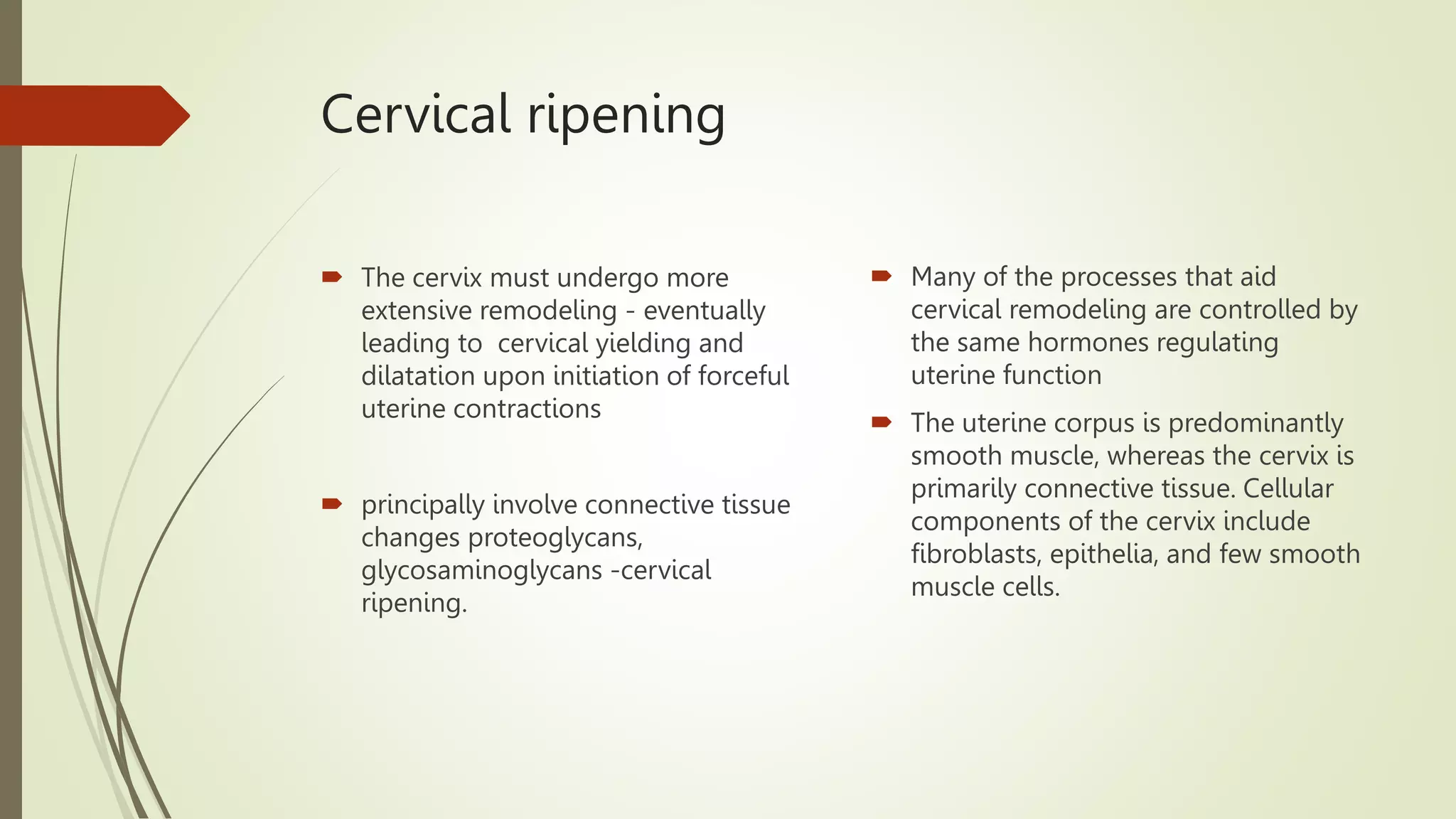 Cervical ripening

The cervix must undergo more extensive remodeling - eventually leading to  cervical yielding and dilatation upon initiation of forceful uterine contractions

principally involve connective tissue changes proteoglycans, glycosaminoglycans -cervical ripening.

Many of the processes that aid cervical remodeling are controlled by the same hormones regulating uterine function

The uterine corpus is predominantly smooth muscle, whereas the cervix is primarily connective tissue. Cellular components of the cervix include fibroblasts, epithelia, and few smooth muscle cells.